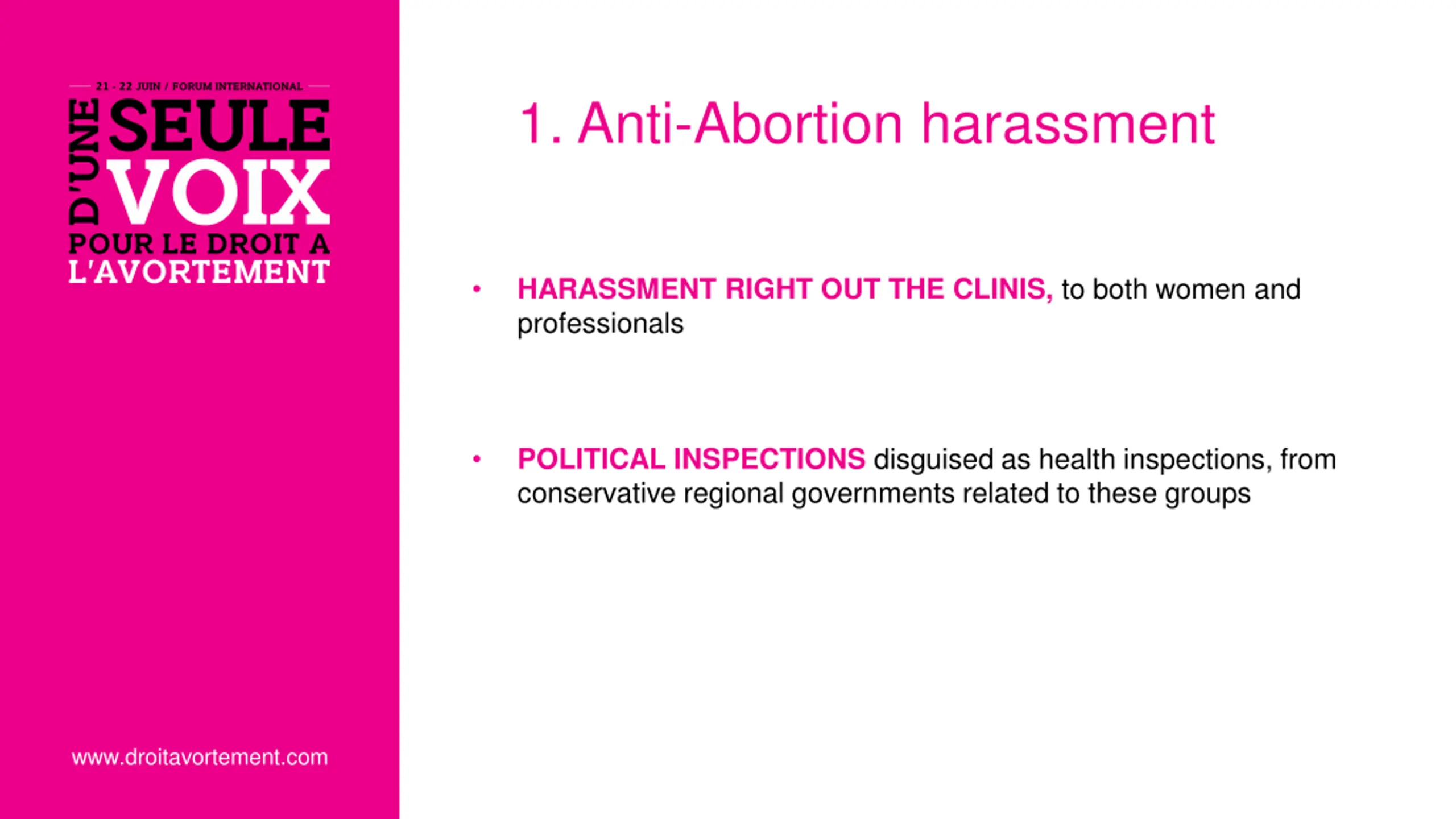 21 - 22 JUIN / FORUM INTERNATIONAL

D'UNE SEULE VOIX

POUR LE DROIT A L'AVORTEMENT

www.droitavortement.com

1. Anti-Abortion harassment

• HARASSMENT RIGHT OUT THE CLINIS, to both women and professionals

• POLITICAL INSPECTIONS disguised as health inspections, from conservative regional governments related to these groups